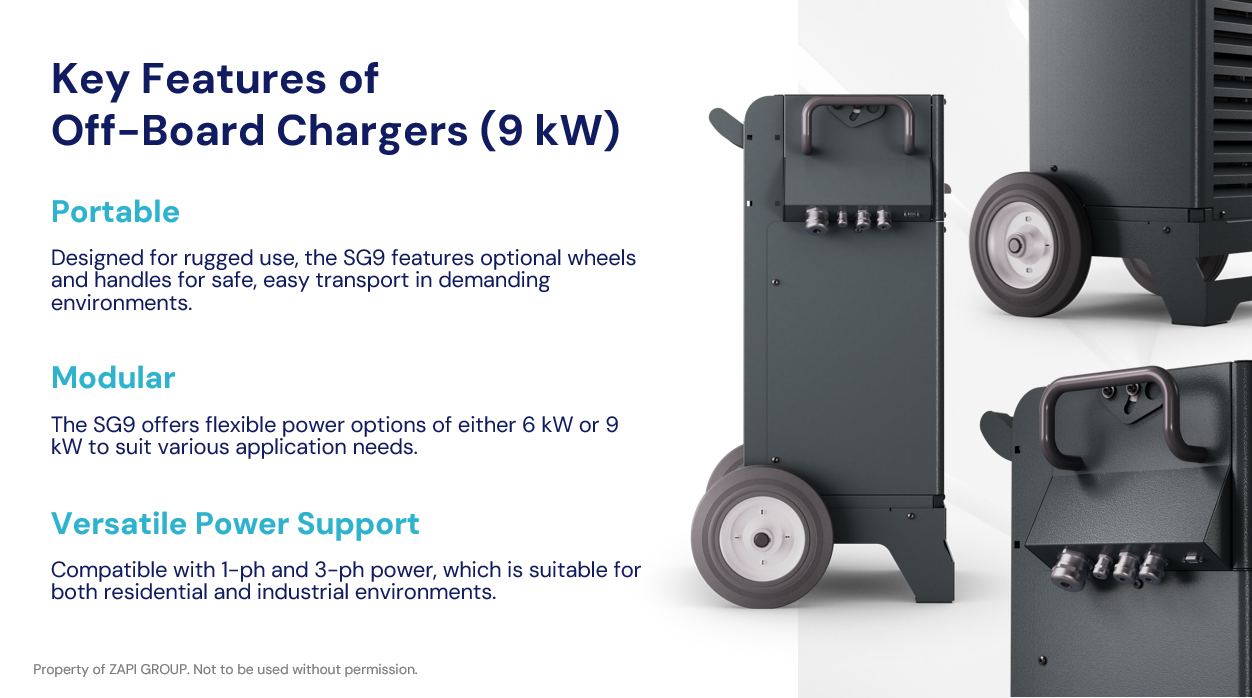 Key Features of
Off-Board Chargers (9 kW)

Portable

Designed for rugged use, the SG9 features optional wheels and handles for safe, easy transport in demanding environments.

Modular

The SG9 offers flexible power options of either 6 kW or 9 kW to suit various application needs.

Versatile Power Support

Compatible with 1-ph and 3-ph power, which is suitable for both residential and industrial environments.

Property of ZAPI GROUP. Not to be used without permission.